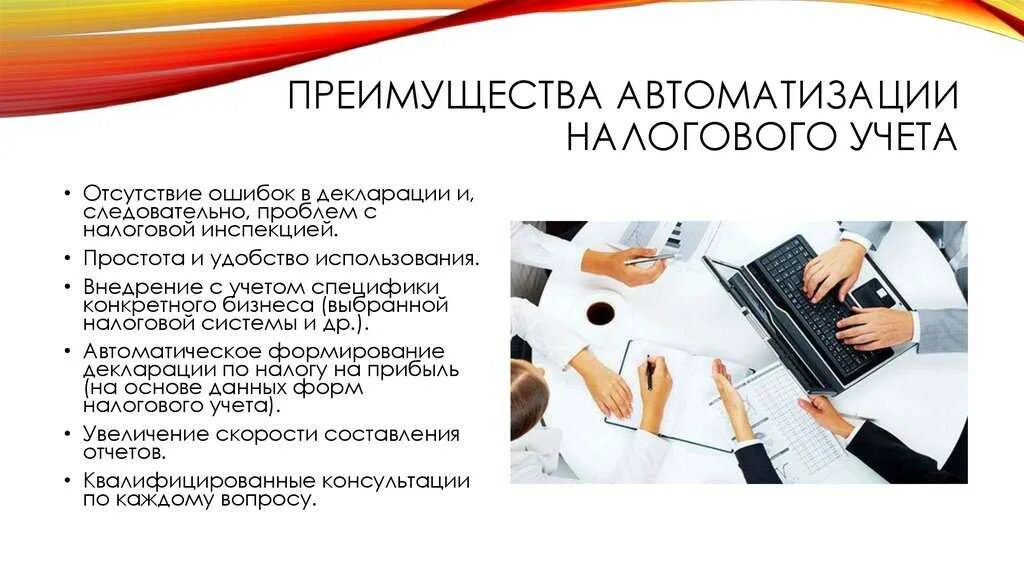 ПРЕИМУЩЕСТВА АВТОМАТИЗАЦИИ НАЛОГОВОГО УЧЕТА

• Отсутствие ошибок в декларации и, следовательно, проблем с налоговой инспекцией.
• Простота и удобство использования.
• Внедрение с учетом специфики конкретного бизнеса (выбранной налоговой системы и др.).
• Автоматическое формирование декларации по налогу на прибыль (на основе данных форм налогового учета).
• Увеличение скорости составления отчетов.
• Квалифицированные консультации по каждому вопросу.